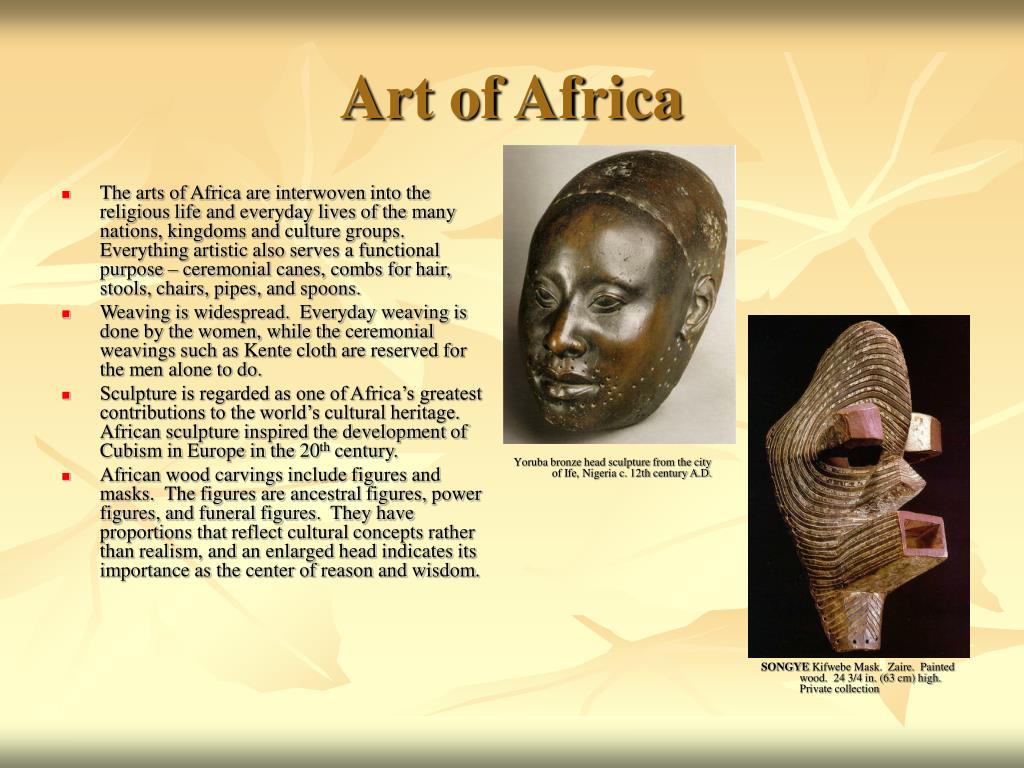 Art of Africa

- The arts of Africa are interwoven into the religious life and everyday lives of the many nations, kingdoms and culture groups. Everything artistic also serves a functional purpose – ceremonial canes, combs for hair, stools, chairs, pipes, and spoons.
- Weaving is widespread. Everyday weaving is done by the women, while the ceremonial weavings such as Kente cloth are reserved for the men alone to do.
- Sculpture is regarded as one of Africa’s greatest contributions to the world’s cultural heritage. African sculpture inspired the development of Cubism in Europe in the 20$^{th}$ century.
- African wood carvings include figures and masks. The figures are ancestral figures, power figures, and funeral figures. They have proportions that reflect cultural concepts rather than realism, and an enlarged head indicates its importance as the center of reason and wisdom.

Yoruba bronze head sculpture from the city of Ife, Nigeria c. 12th century A.D.

SONGYE Kifwebe Mask. Zaire. Painted wood. 24 3/4 in. (63 cm) high. Private collection